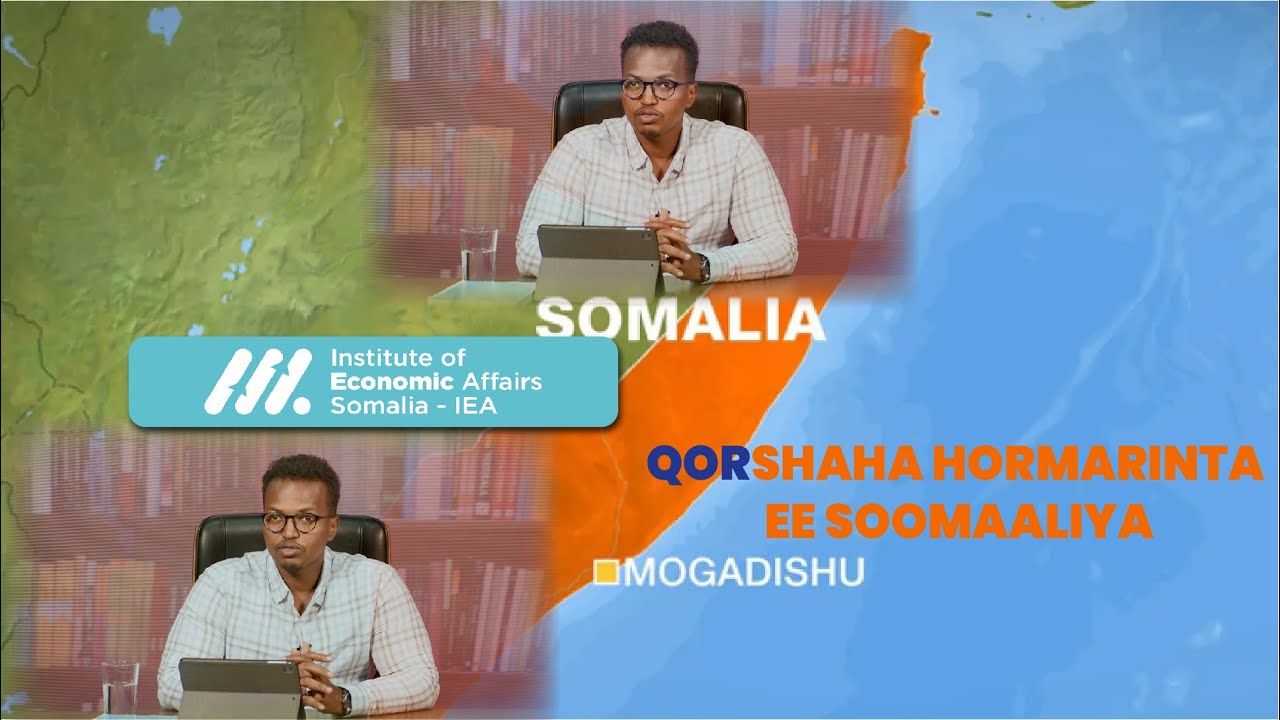 SOMALIA

Institute of Economic Affairs Somalia - IEA

QORSHAHA HORMARINTA EE SOOMAALIYA

MOGADISHU